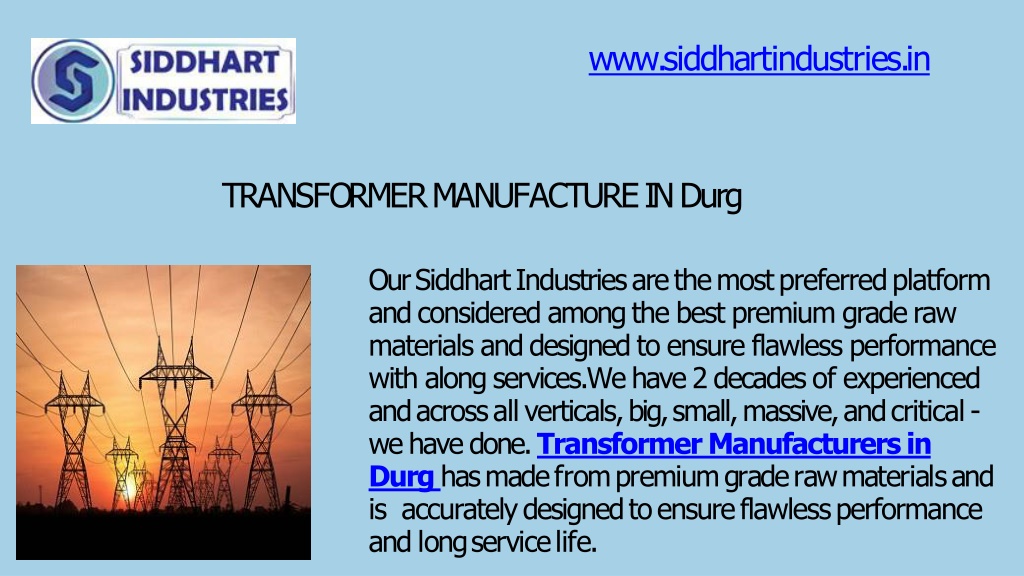 SIDDHART INDUSTRIES

www.siddhartindustries.in

TRANSFORMER MANUFACTURE IN Durg

Our Siddhart Industries are the most preferred platform and considered among the best premium grade raw materials and designed to ensure flawless performance with along services.We have 2 decades of experienced and across all verticals, big, small, massive, and critical - we have done. Transformer Manufacturers in Durg has made from premium grade raw materials and is accurately designed to ensure flawless performance and long service life.